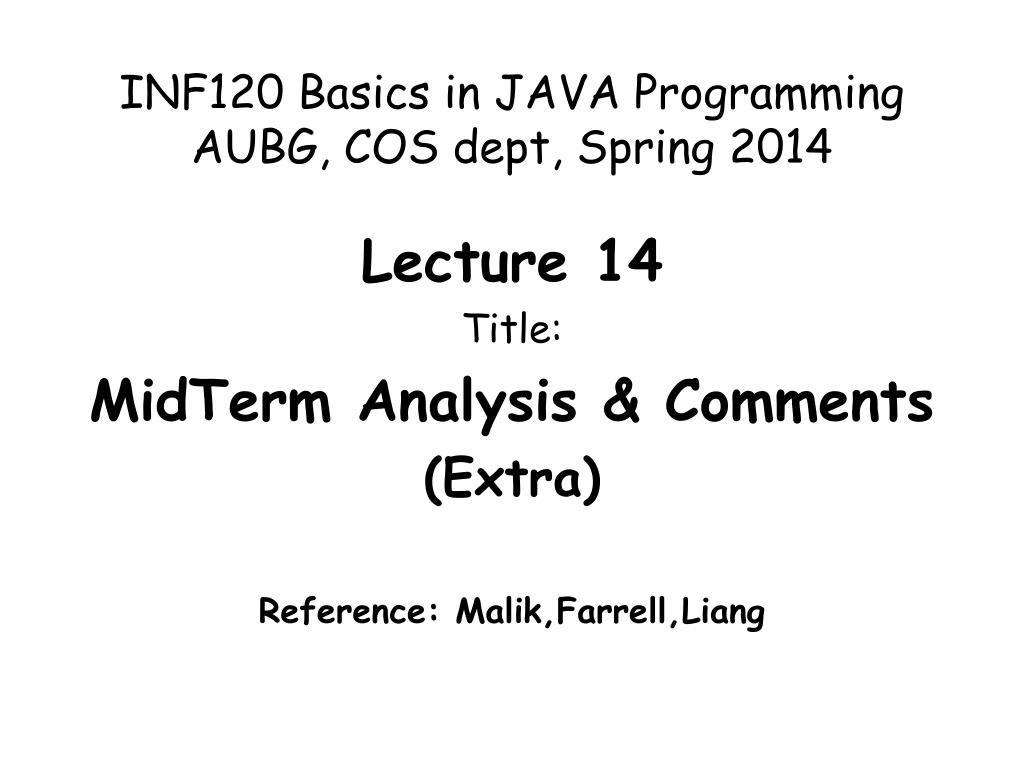 INF120 Basics in JAVA Programming
AUBG, COS dept, Spring 2014

Lecture 14
Title:
MidTerm Analysis & Comments
(Extra)

Reference: Malik,Farrell,Liang